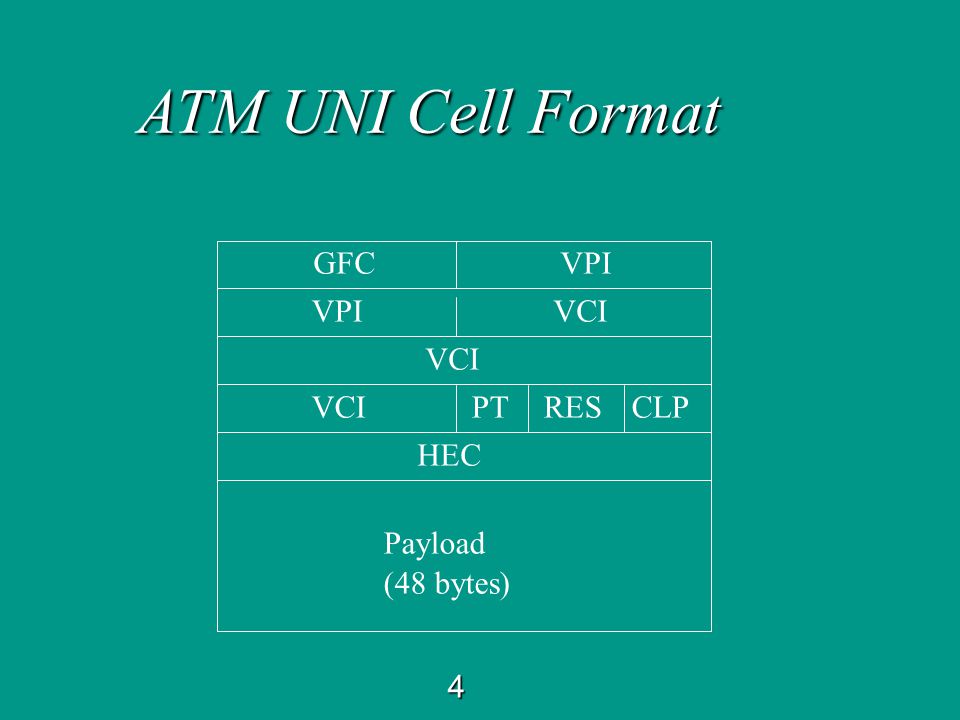 ATM UNI Cell Format

GFC VPI
VPI VCI
VCI
VCI PT RES CLP
HEC

Payload
(48 bytes)

4